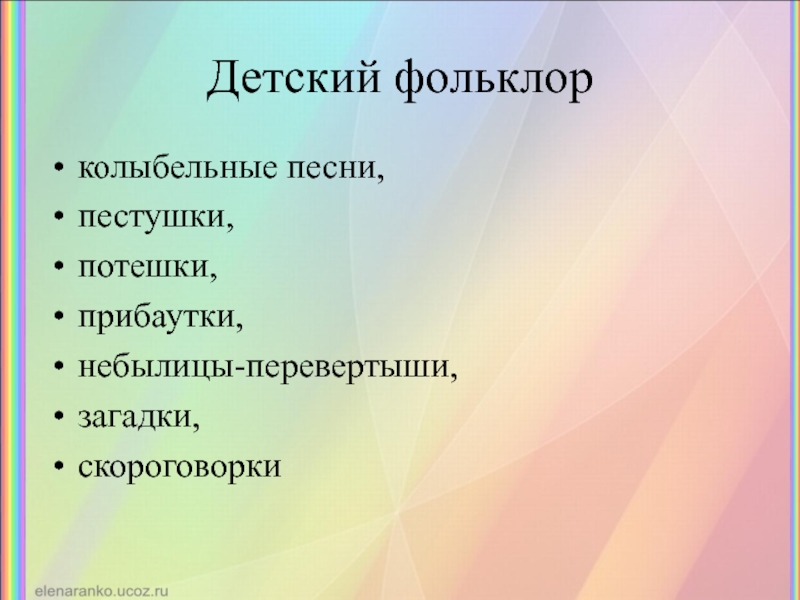 Детский фольклор

• колыбельные песни,
• пестушки,
• потешки,
• прибаутки,
• небылицы-перевертыши,
• загадки,
• скороговорки

elenaranko.ucoz.ru